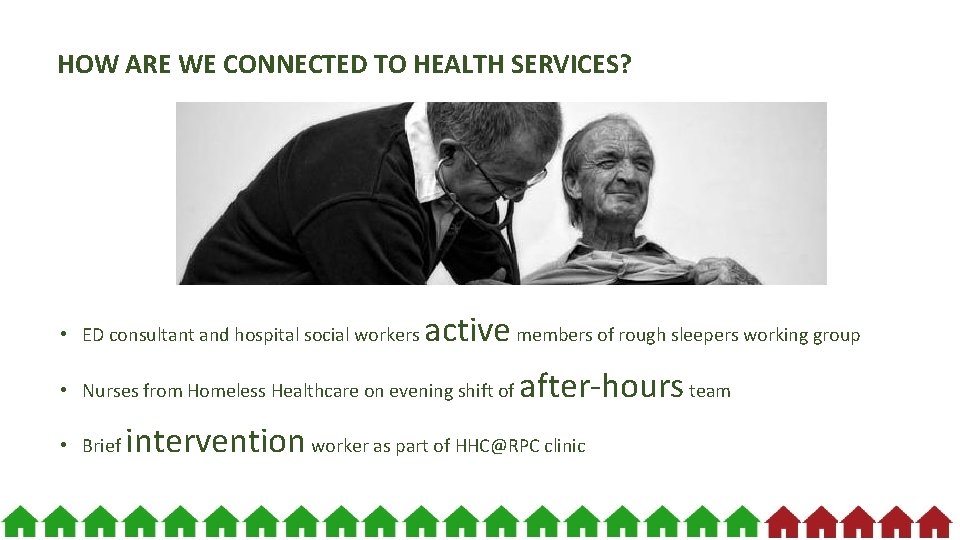 HOW ARE WE CONNECTED TO HEALTH SERVICES?

• ED consultant and hospital social workers active members of rough sleepers working group

• Nurses from Homeless Healthcare on evening shift of after-hours team

• Brief intervention worker as part of HHC@RPC clinic